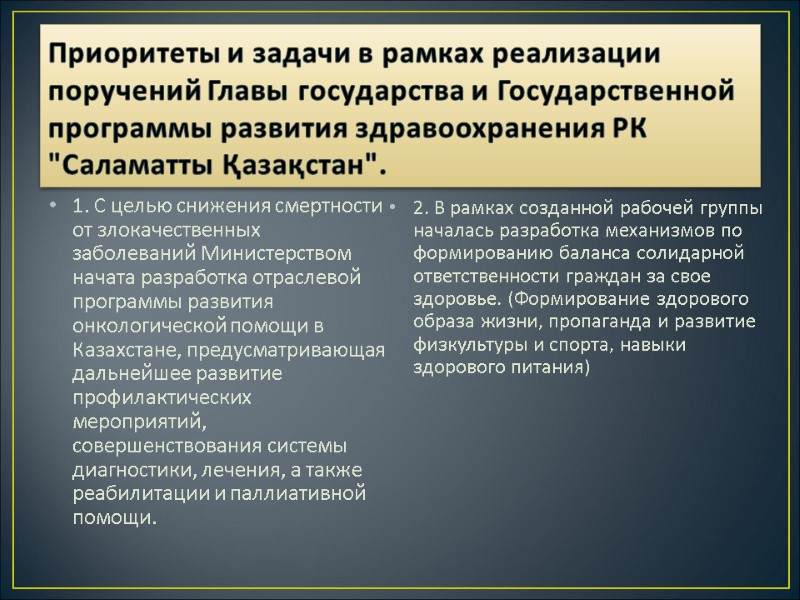 Приоритеты и задачи в рамках реализации поручений Главы государства и Государственной программы развития здравоохранения РК "Саламатты Қазақстан".

• 1. С целью снижения смертности от злокачественных заболеваний Министерством начата разработка отраслевой программы развития онкологической помощи в Казахстане, предусматривающая дальнейшее развитие профилактических мероприятий, совершенствования системы диагностики, лечения, а также реабилитации и паллиативной помощи.

• 2. В рамках созданной рабочей группы началась разработка механизмов по формированию баланса солидарной ответственности граждан за свое здоровье. (Формирование здорового образа жизни, пропаганда и развитие физкультуры и спорта, навыки здорового питания)